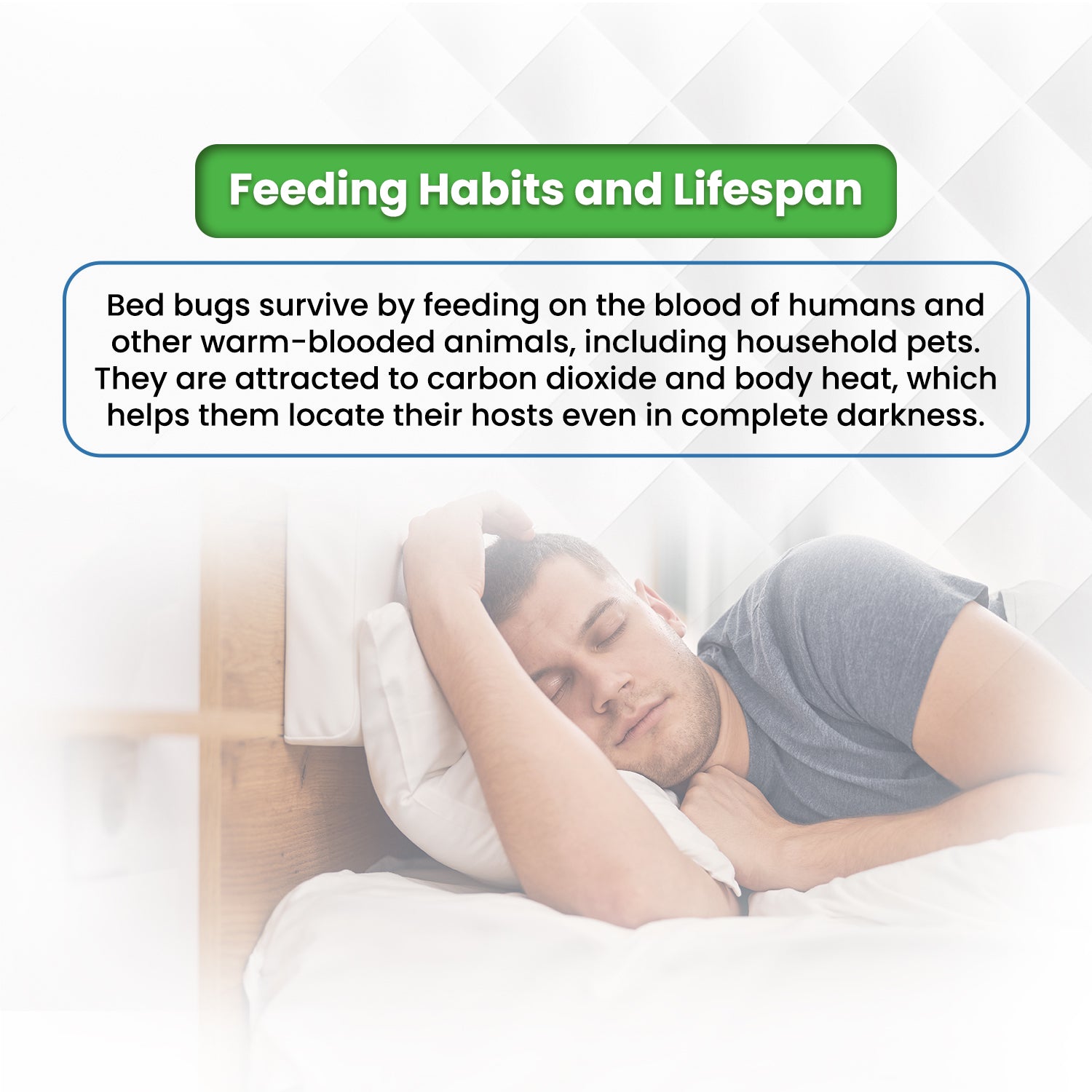 Feeding Habits and Lifespan

Bed bugs survive by feeding on the blood of humans and other warm-blooded animals, including household pets. They are attracted to carbon dioxide and body heat, which helps them locate their hosts even in complete darkness.